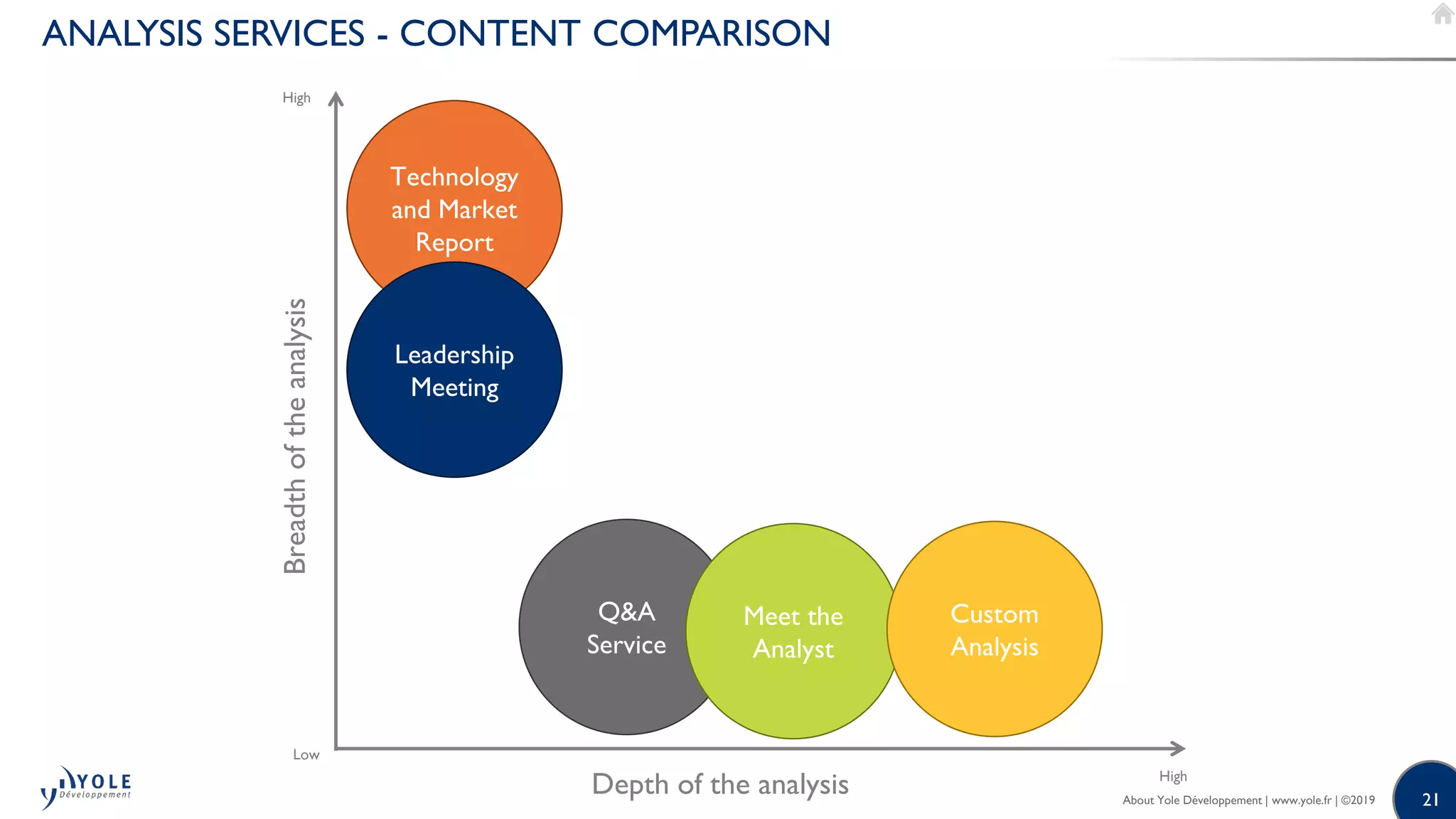 ANALYSIS SERVICES - CONTENT COMPARISON

High

Breadth of the analysis

Technology and Market Report

Leadership Meeting

Q&A Service

Meet the Analyst

Custom Analysis

Low

Depth of the analysis

High

YOLE Développement

About Yole Développement | www.yole.fr | ©2019

21